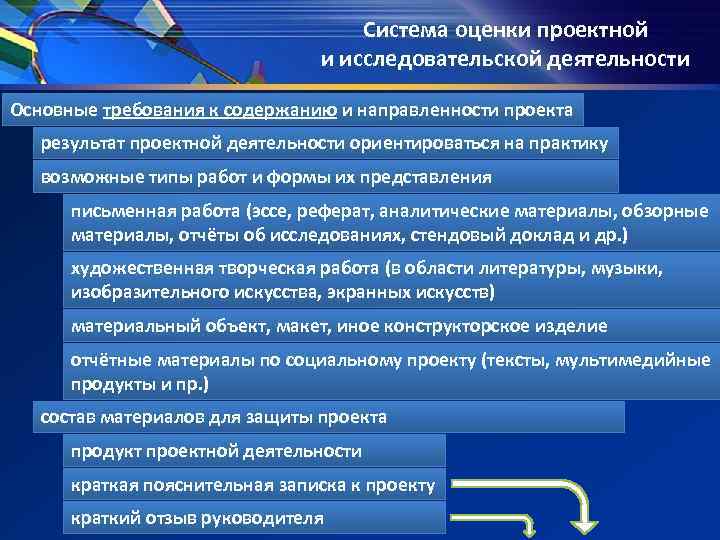 Система оценки проектной и исследовательской деятельности

Основные требования к содержанию и направленности проекта

результат проектной деятельности ориентироваться на практику

возможные типы работ и формы их представления

письменная работа (эссе, реферат, аналитические материалы, обзорные материалы, отчёты об исследованиях, стендовый доклад и др.)

художественная творческая работа (в области литературы, музыки, изобразительного искусства, экранных искусств)

материальный объект, макет, иное конструкторское изделие

отчётные материалы по социальному проекту (тексты, мультимедийные продукты и пр.)

состав материалов для защиты проекта

продукт проектной деятельности

краткая пояснительная записка к проекту

краткий отзыв руководителя